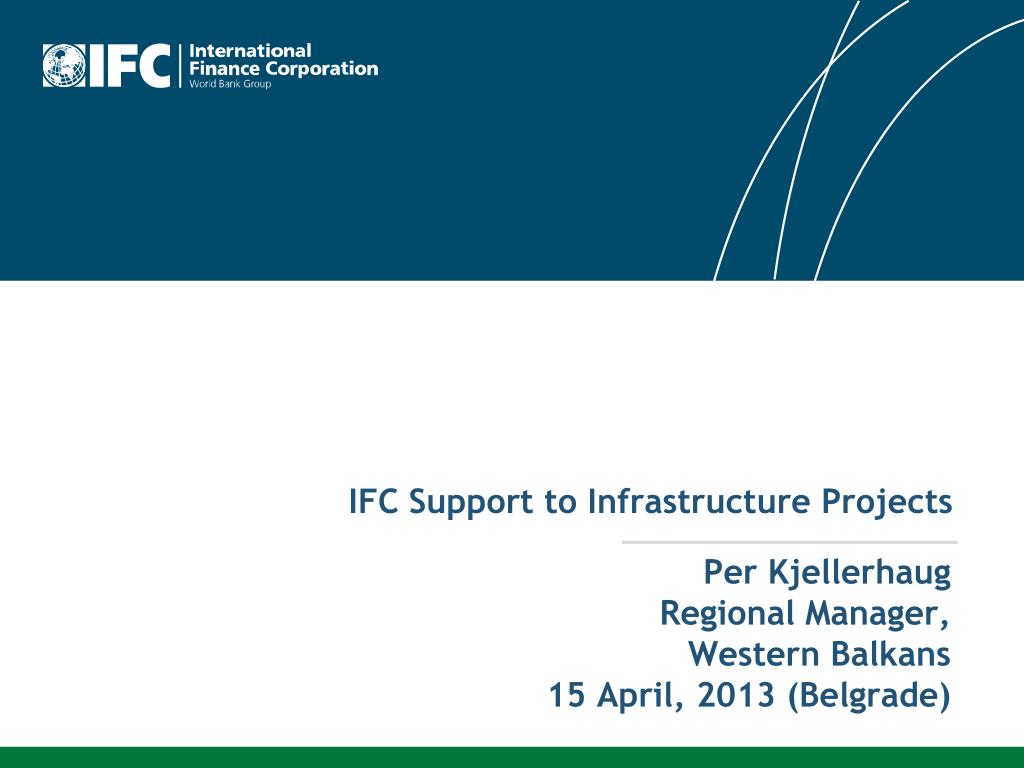 IFC International Finance Corporation World Bank Group

IFC Support to Infrastructure Projects

Per Kjellerhaug
Regional Manager,
Western Balkans
15 April, 2013 (Belgrade)